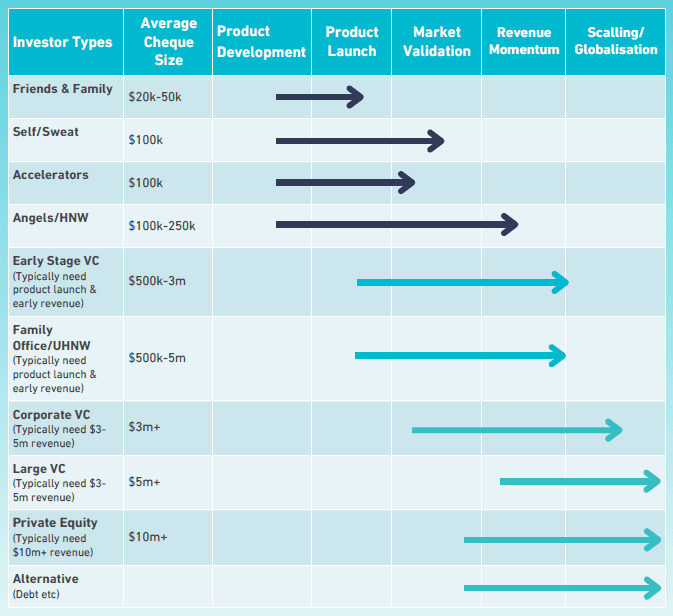 | Investor Types | Average Cheque Size | Product Development | Product Launch | Market Validation | Revenue Momentum | Scalling/ Globalisation |
|---|---|---|---|---|---|---|
| Friends & Family | \$20k-50k | | | | | |
| Self/Sweat | \$100k | | | | | |
| Accelerators | \$100k | | | | | |
| Angels/HNW | \$100k-250k | | | | | |
| Early Stage VC (Typically need product launch & early revenue) | \$500k-3m | | | | | |
| Family Office/UHNW (Typically need product launch & early revenue) | \$500k-5m | | | | | |
| Corporate VC (Typically need \$3-5m revenue) | \$3m+ | | | | | |
| Large VC (Typically need \$3-5m revenue) | \$5m+ | | | | | |
| Private Equity (Typically need \$10m+ revenue) | \$10m+ | | | | | |
| Alternative (Debt etc) | | | | | | |